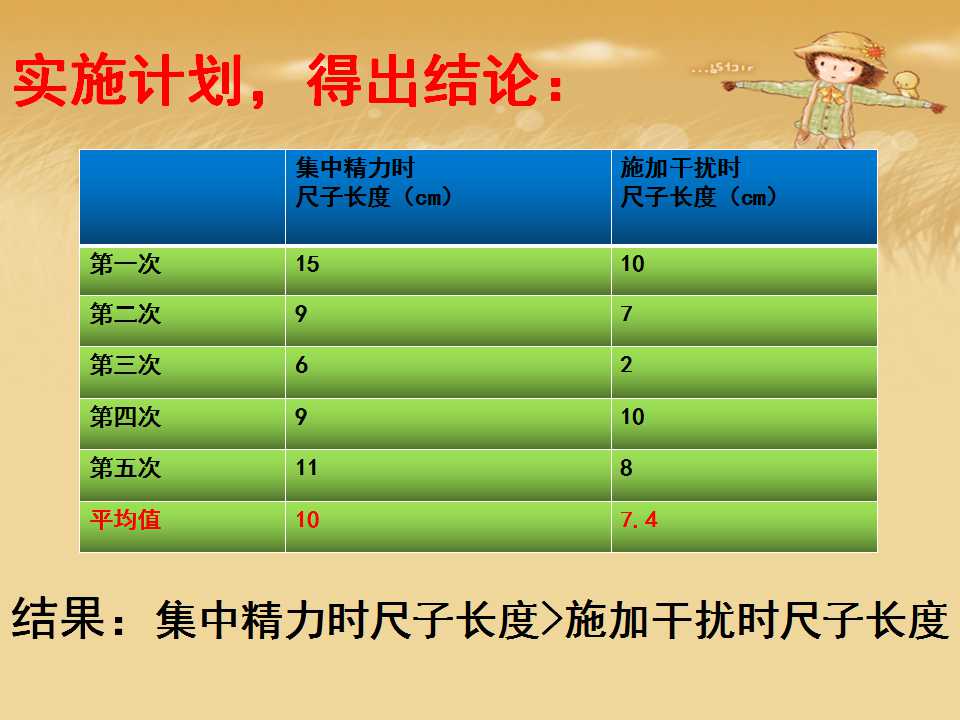 实施计划，得出结论：

| | 集中精力时 尺子长度（cm） | 施加干扰时 尺子长度（cm） |
|---|---|---|
| 第一次 | 15 | 10 |
| 第二次 | 9 | 7 |
| 第三次 | 6 | 2 |
| 第四次 | 9 | 10 |
| 第五次 | 11 | 8 |
| 平均值 | 10 | 7.4 |

结果：集中精力时尺子长度>施加干扰时尺子长度